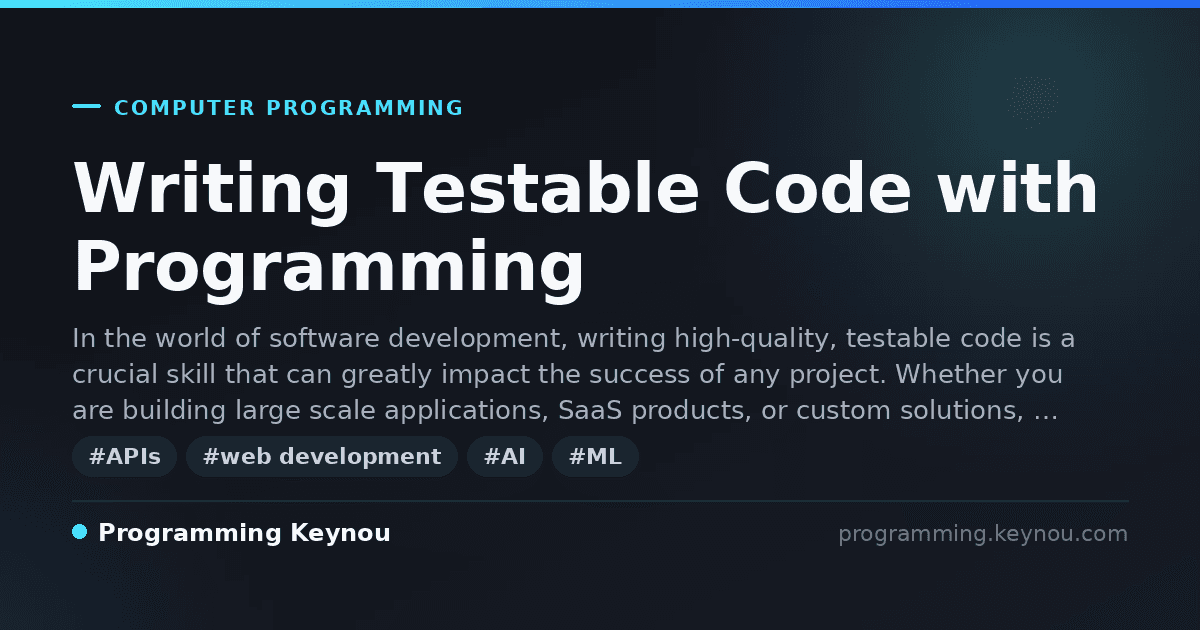 COMPUTER PROGRAMMING

Writing Testable Code with Programming

In the world of software development, writing high-quality, testable code is a crucial skill that can greatly impact the success of any project. Whether you are building large scale applications, SaaS products, or custom solutions, …

#APIs #web development #AI #ML

Programming Keynou

programming.keynou.com